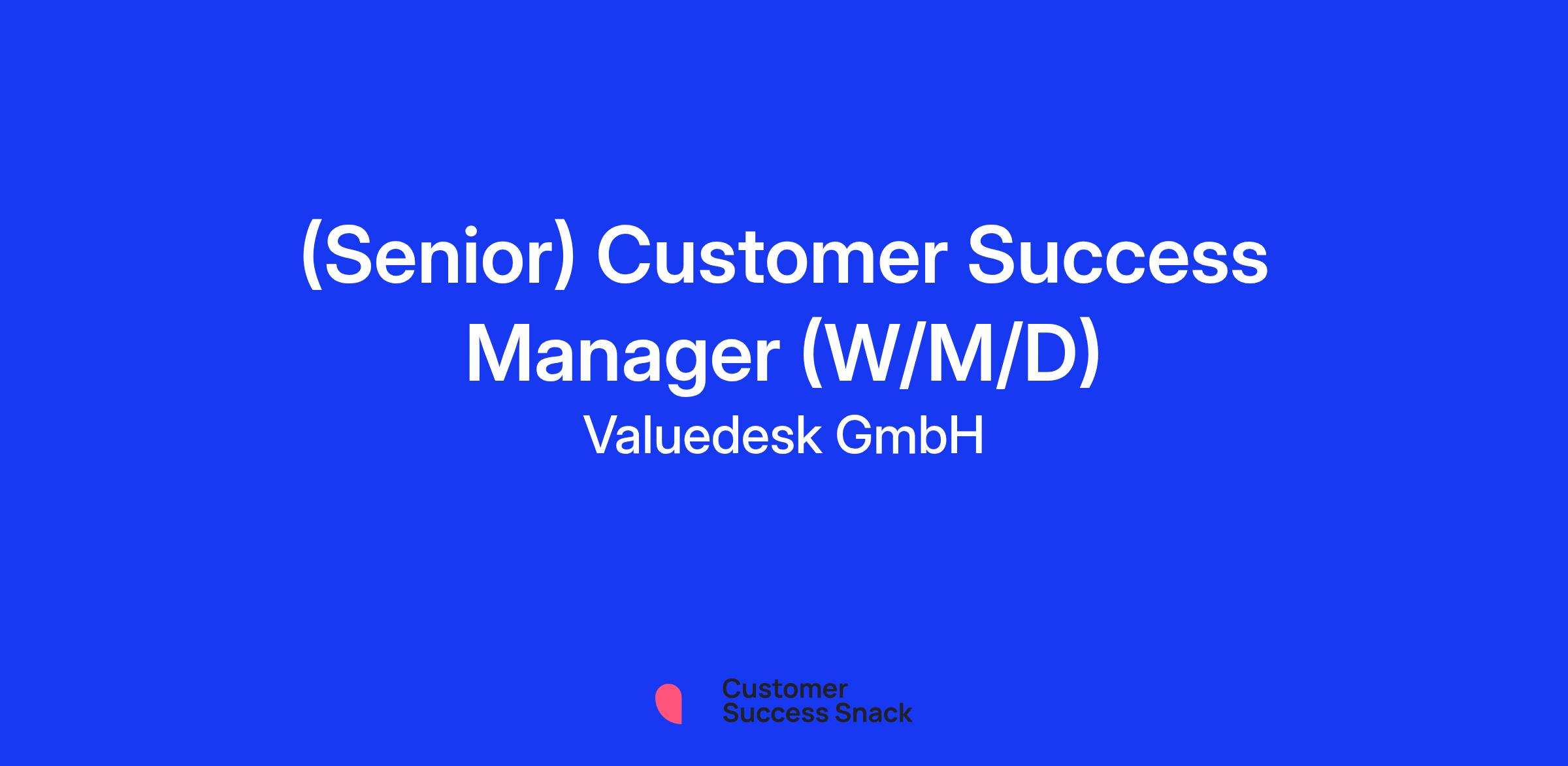 (Senior) Customer Success Manager (W/M/D)
Valuedesk GmbH

Customer
Success Snack